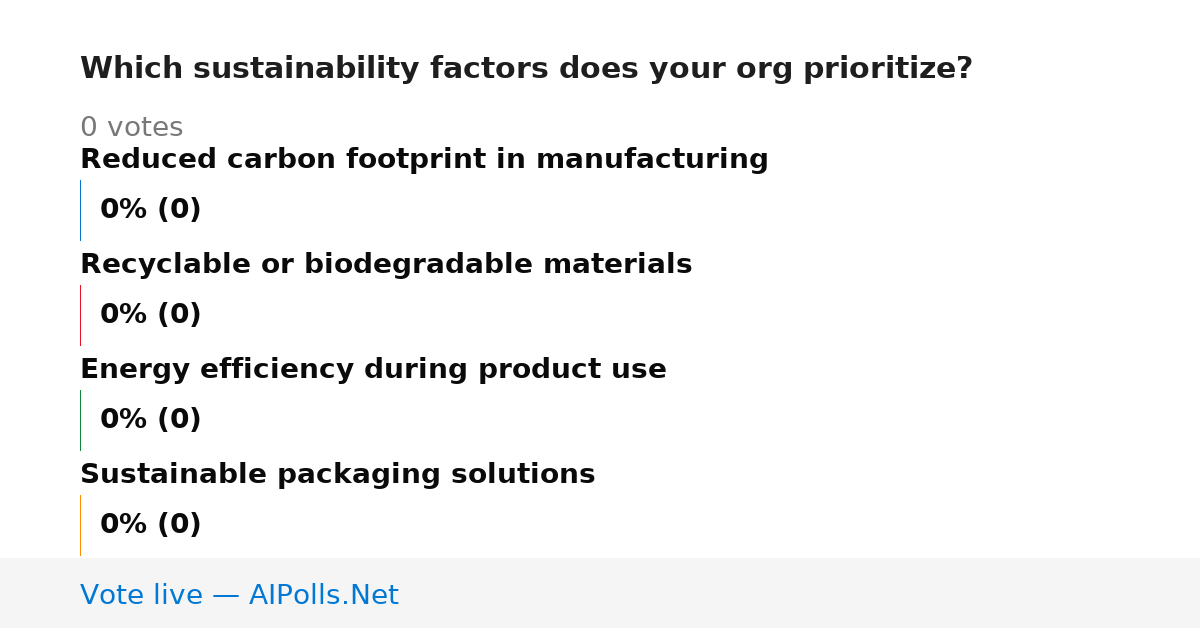 Which sustainability factors does your org prioritize?

0 votes

Reduced carbon footprint in manufacturing

0% (0)

Recyclable or biodegradable materials

0% (0)

Energy efficiency during product use

0% (0)

Sustainable packaging solutions

0% (0)

Vote live — AIPolls.Net